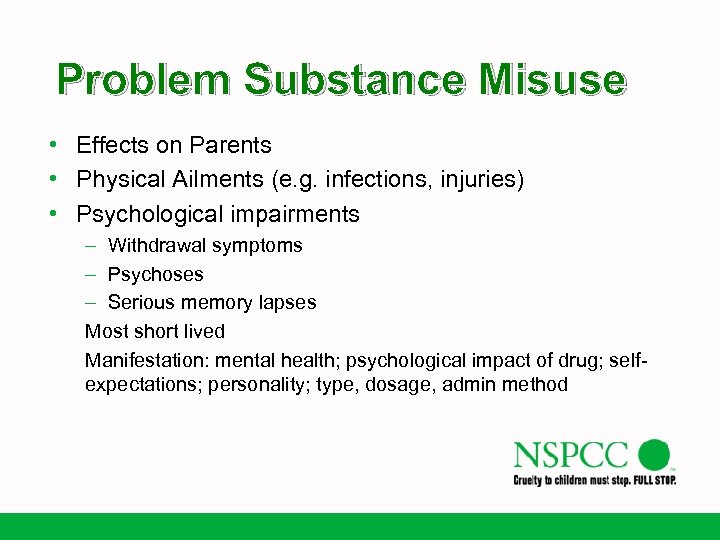 Problem Substance Misuse

• Effects on Parents
• Physical Ailments (e.g. infections, injuries)
• Psychological impairments
– Withdrawal symptoms
– Psychoses
– Serious memory lapses

Most short lived

Manifestation: mental health; psychological impact of drug; self-expectations; personality; type, dosage, admin method

NSPCC
Cruelty to children must stop. FULL STOP.